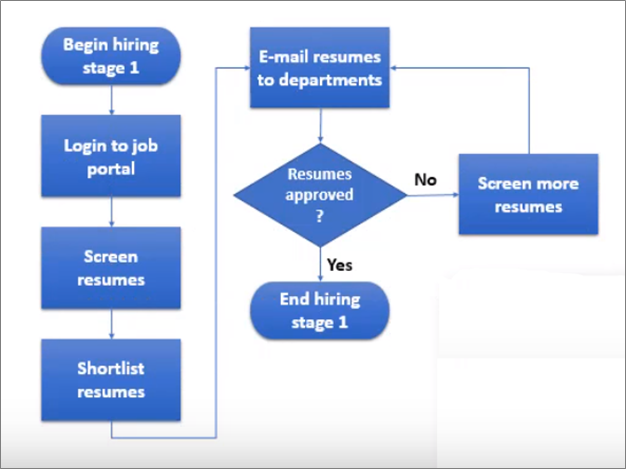 Begin hiring stage 1

Login to job portal

Screen resumes

Shortlist resumes

E-mail resumes to departments

Resumes approved ?

No

Screen more resumes

Yes

End hiring stage 1